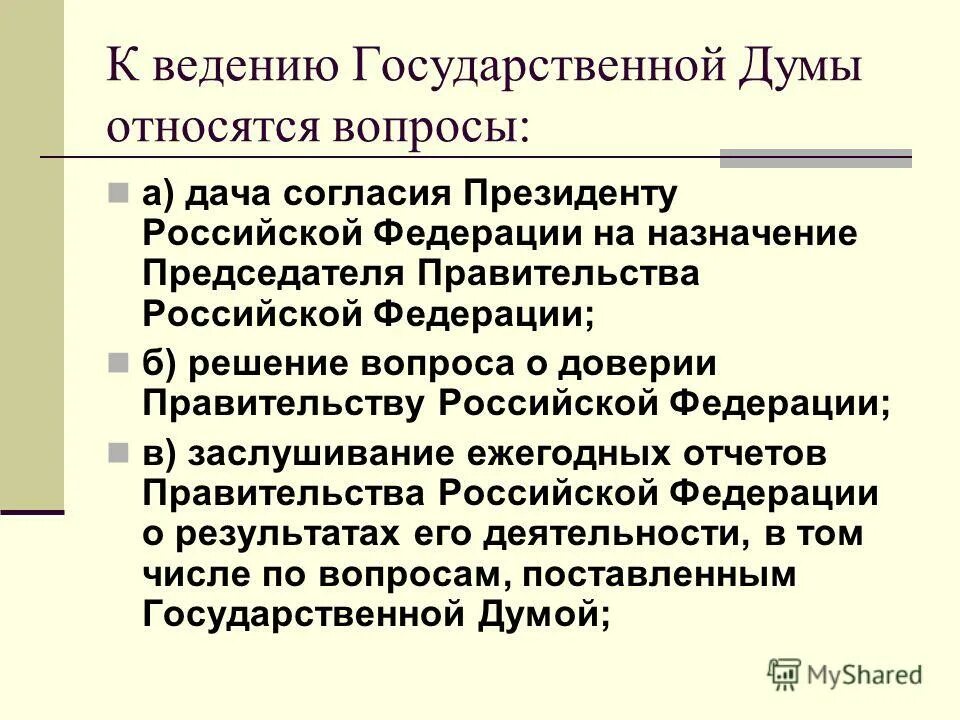 К ведению Государственной Думы относятся вопросы:

а) дача согласия Президенту Российской Федерации на назначение Председателя Правительства Российской Федерации;

б) решение вопроса о доверии Правительству Российской Федерации;

в) заслушивание ежегодных отчетов Правительства Российской Федерации о результатах его деятельности, в том числе по вопросам, поставленным Государственной Думой;

MyShared